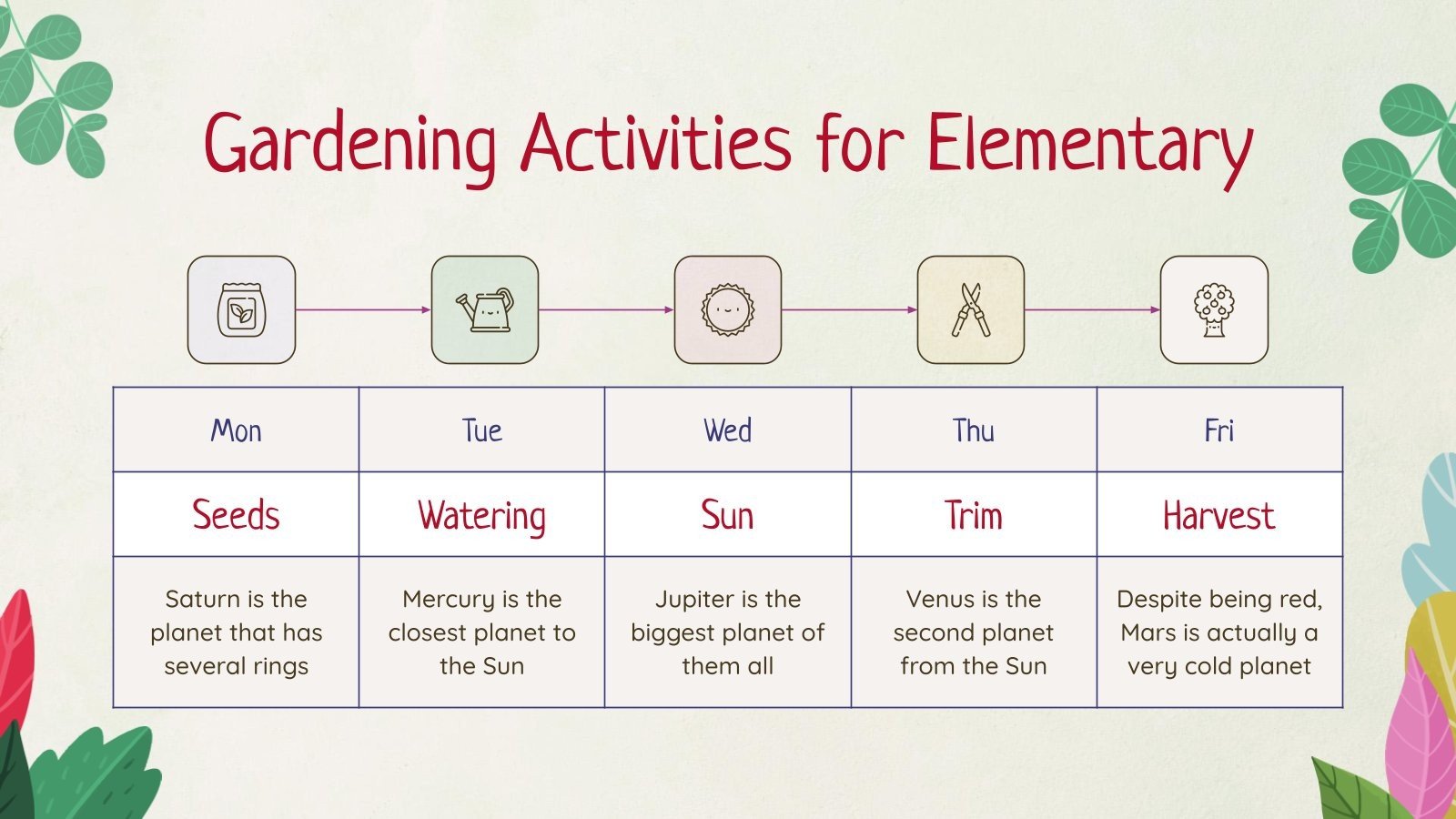 Gardening Activities for Elementary

| Mon | Tue | Wed | Thu | Fri |
|---|---|---|---|---|
| Seeds | Watering | Sun | Trim | Harvest |
| Saturn is the planet that has several rings | Mercury is the closest planet to the Sun | Jupiter is the biggest planet of them all | Venus is the second planet from the Sun | Despite being red, Mars is actually a very cold planet |